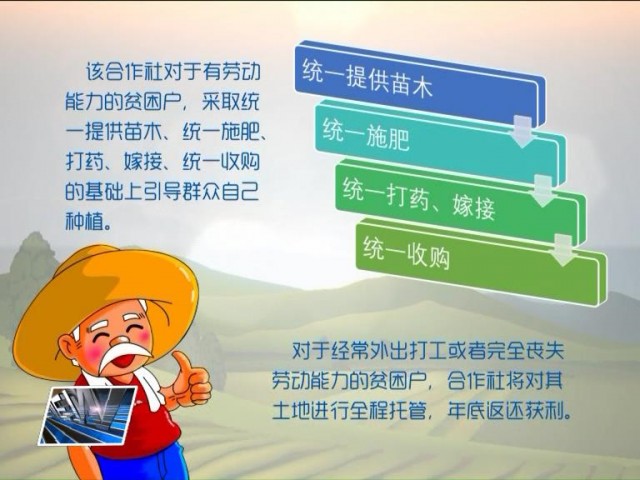 该合作社对于有劳动能力的贫困户，采取统一提供苗木、统一施肥、打药、嫁接、统一收购的基础上引导群众自己种植。

统一提供苗木

统一施肥

统一打药、嫁接

统一收购

对于经常外出打工或者完全丧失劳动能力的贫困户，合作社将对其土地进行全程托管，年底返还获利。